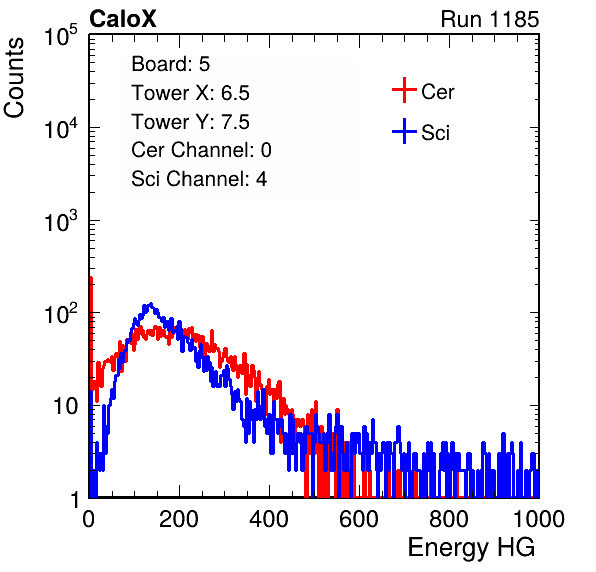 CaloX

Run 1185

Counts

$10^5$

$10^4$

$10^3$

$10^2$

10

1

Board: 5
Tower X: 6.5
Tower Y: 7.5
Cer Channel: 0
Sci Channel: 4

Cer

Sci

0 200 400 600 800 1000

Energy HG